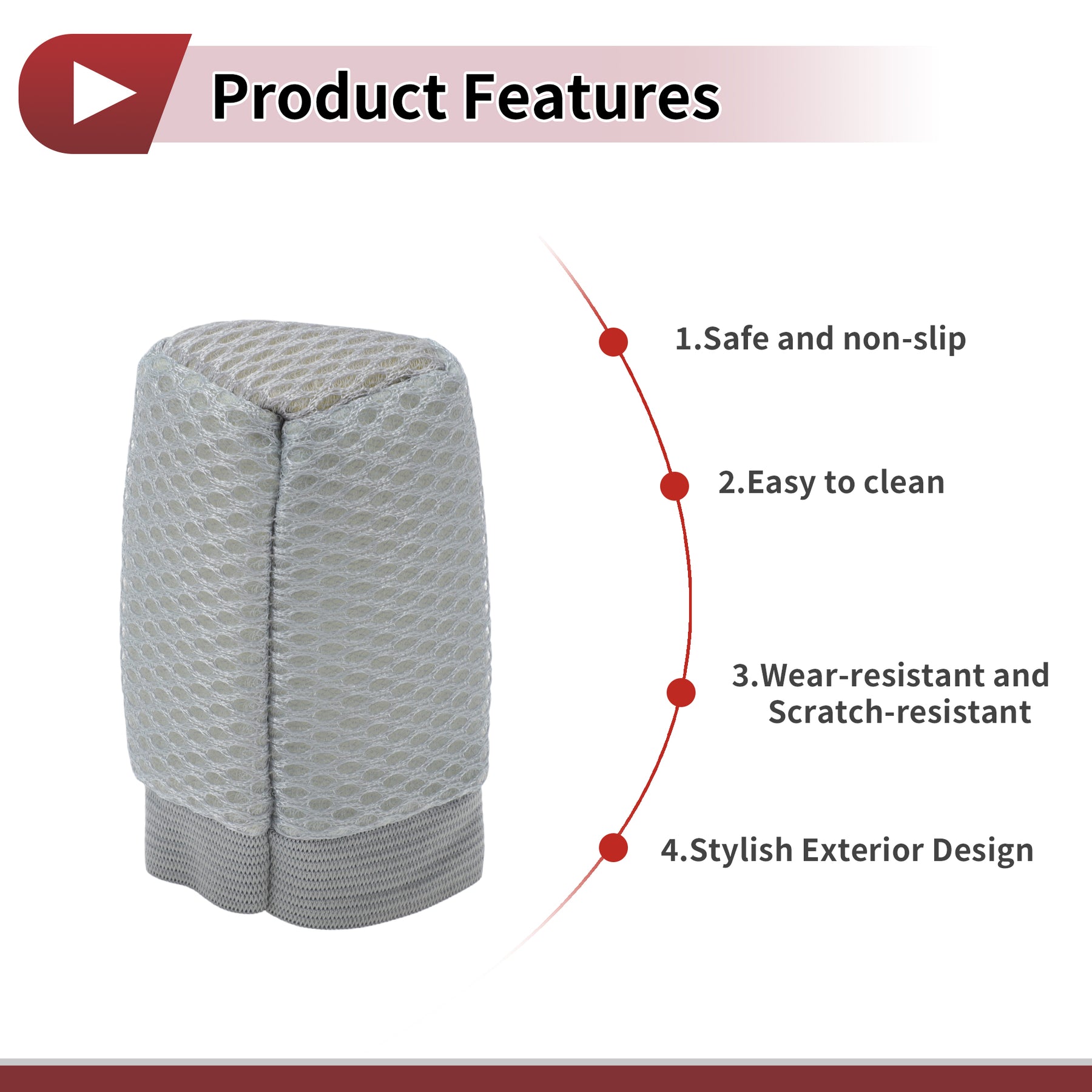 Product Features

1.Safe and non-slip

2.Easy to clean

3.Wear-resistant and Scratch-resistant

4.Stylish Exterior Design